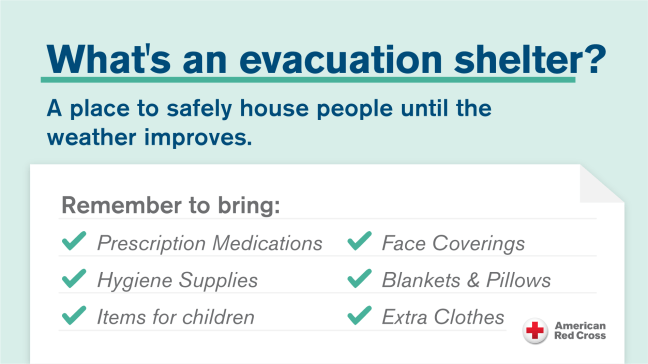 What's an evacuation shelter?

A place to safely house people until the weather improves.

Remember to bring:

Prescription Medications

Hygiene Supplies

Items for children

Face Coverings

Blankets & Pillows

Extra Clothes

American Red Cross